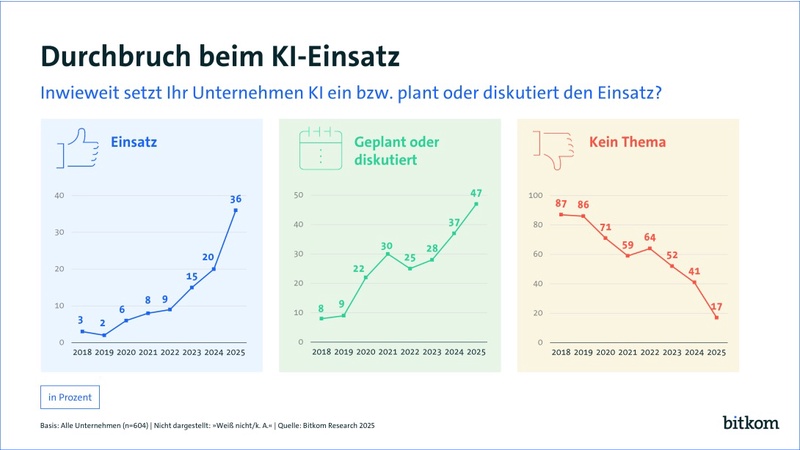 Durchbruch beim KI-Einsatz

Inwieweit setzt Ihr Unternehmen KI ein bzw. plant oder diskutiert den Einsatz?

Einsatz

40
30
20
10
0

3 2 6 8 9 15 20 36

2018 2019 2020 2021 2022 2023 2024 2025

Geplant oder diskutiert

50
40
30
20
10
0

8 9 22 30 25 28 37 47

2018 2019 2020 2021 2022 2023 2024 2025

Kein Thema

100
80
60
40
20
0

87 86 71 59 64 52 41 17

2018 2019 2020 2021 2022 2023 2024 2025

in Prozent

Basis: Alle Unternehmen (n=604) | Nicht dargestellt: »Weiß nicht/k. A.« | Quelle: Bitkom Research 2025

bitkom